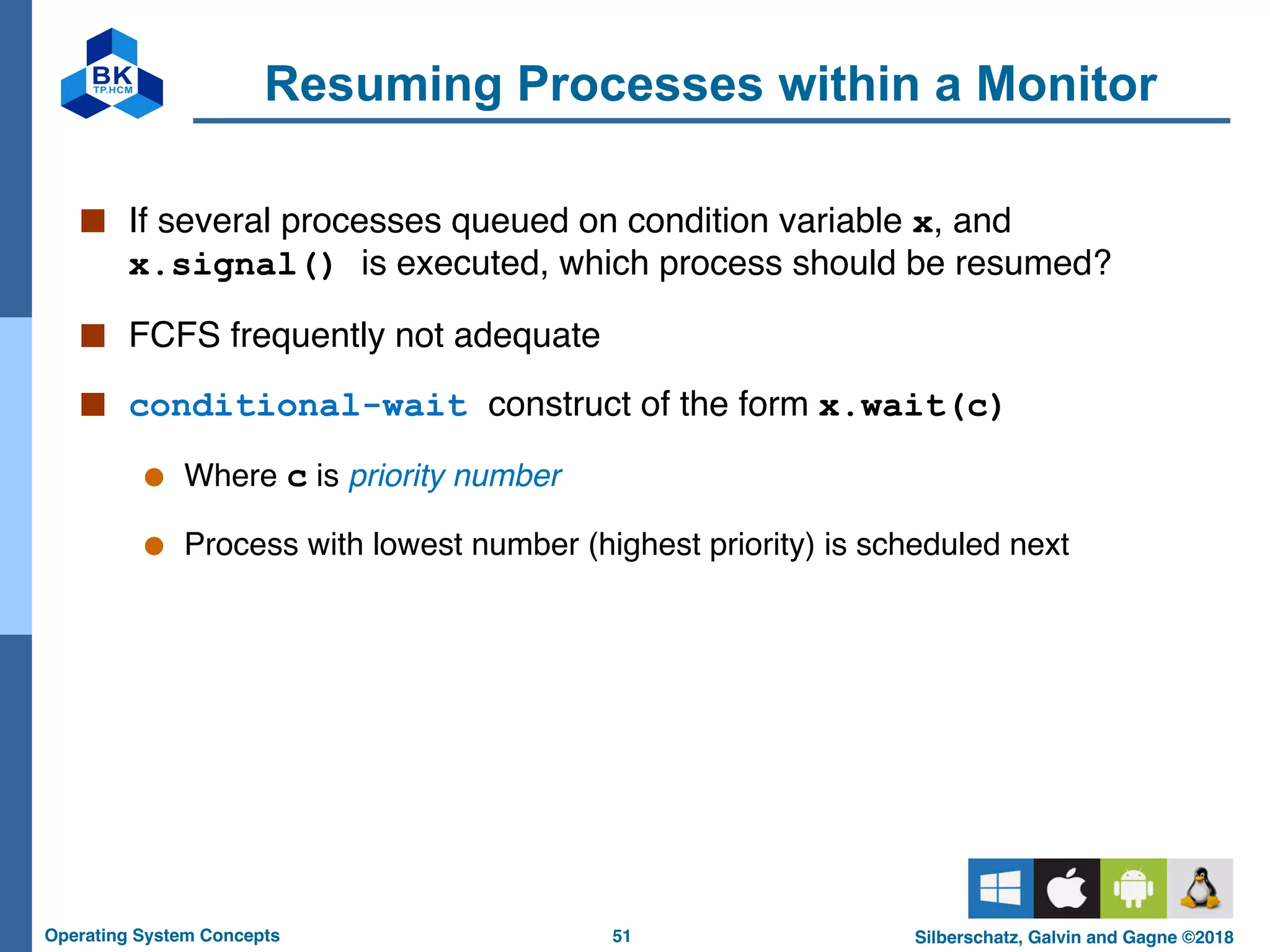 BK
TP.HCM

Resuming Processes within a Monitor

If several processes queued on condition variable x, and x.signal() is executed, which process should be resumed?

FCFS frequently not adequate

conditional-wait construct of the form x.wait(c)

Where c is priority number

Process with lowest number (highest priority) is scheduled next

Operating System Concepts
51
Silberschatz, Galvin and Gagne ©2018